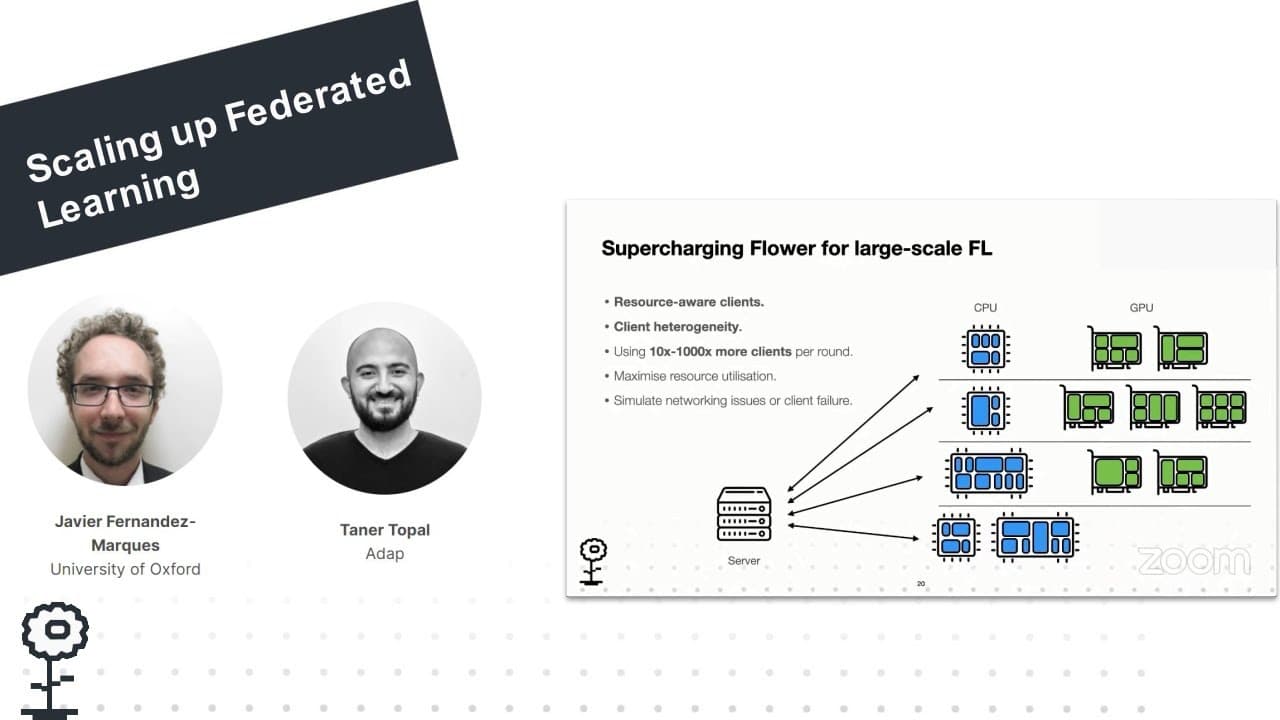 Scaling up Federated Learning

Javier Fernandez-Marques
University of Oxford

Taner Topal
Adap

Supercharging Flower for large-scale FL

• Resource-aware clients.
• Client heterogeneity.
• Using 10x-1000x more clients per round.
• Maximise resource utilisation.
• Simulate networking issues or client failure.

CPU

GPU

Server

20

zoom